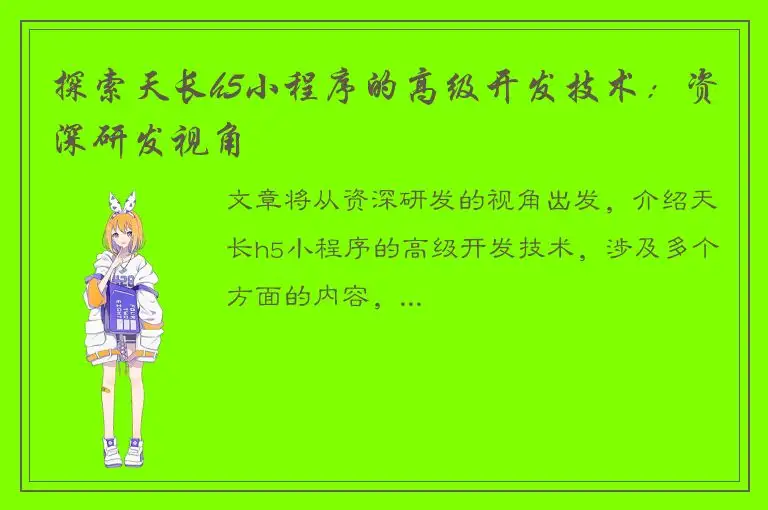 探索天长h5小程序的高级开发技术：资深研发视角

文章将从资深研发的视角出发，介绍天长h5小程序的高级开发技术，涉及多个方面的内容，...